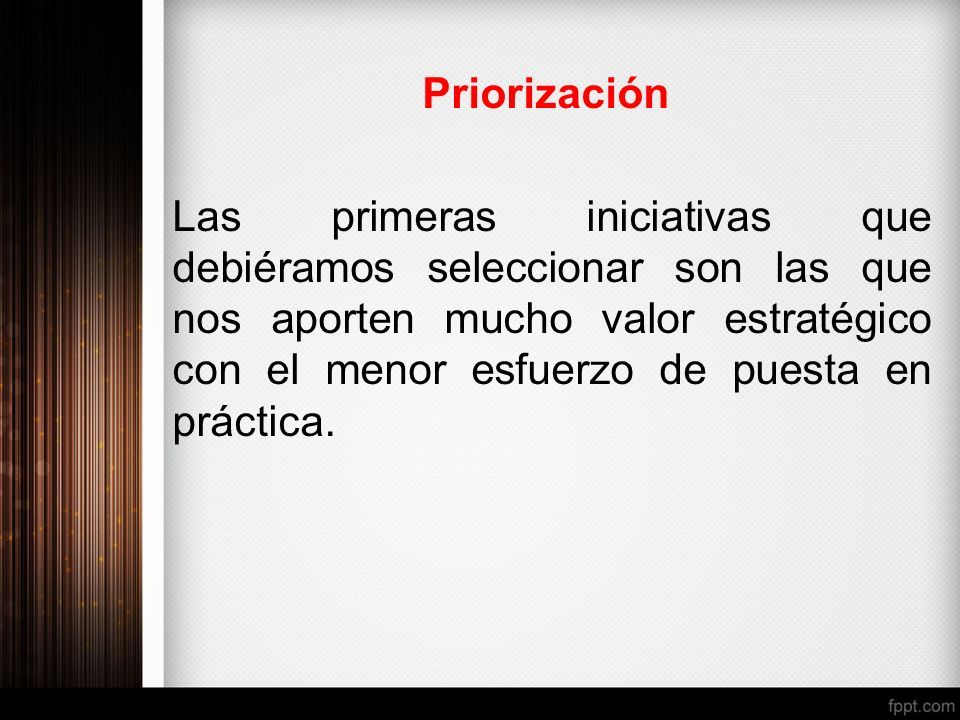 Priorización

Las primeras iniciativas que debiéramos seleccionar son las que nos aporten mucho valor estratégico con el menor esfuerzo de puesta en práctica.

fppt.com